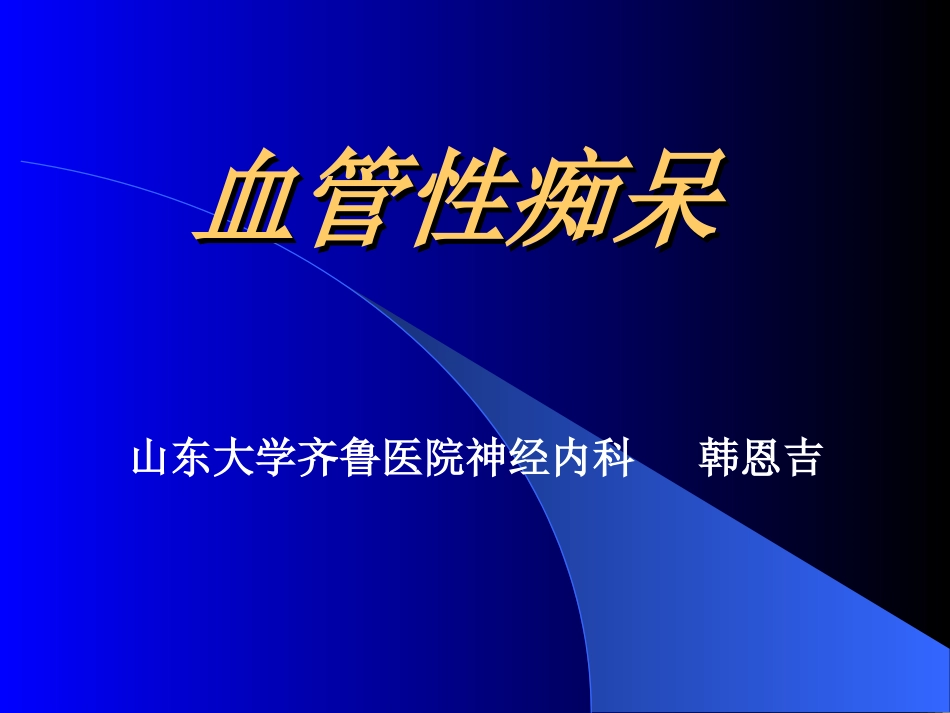 血管性痴呆

山东大学齐鲁医院神经内科　　韩恩吉